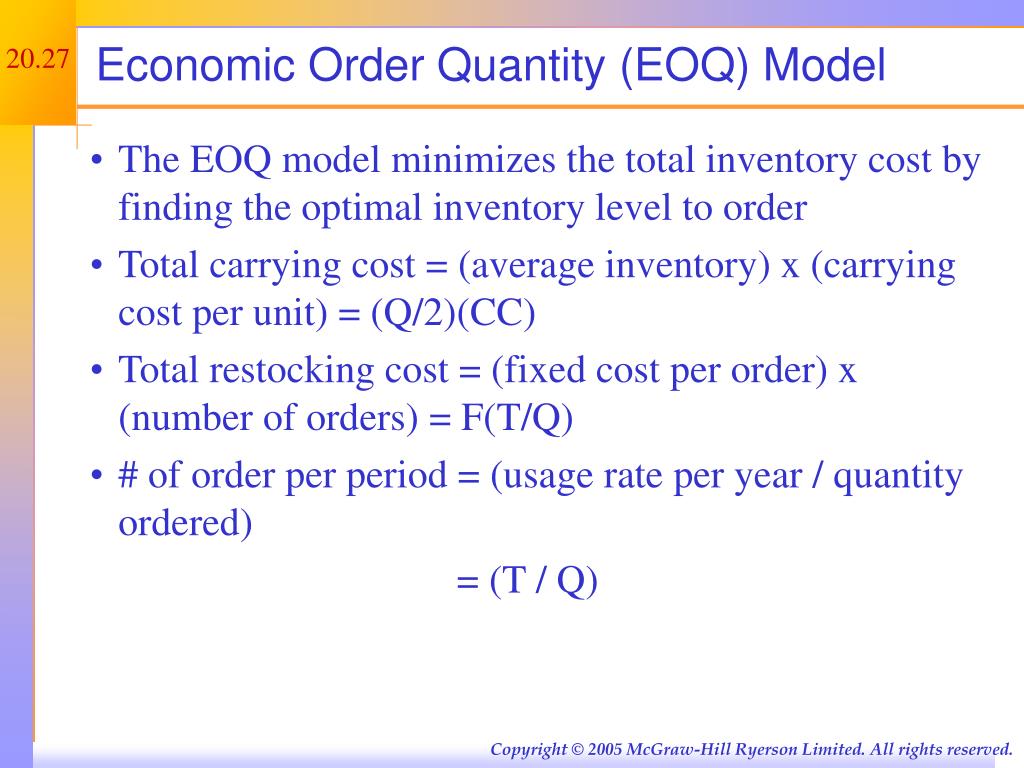 20.27

Economic Order Quantity (EOQ) Model

• The EOQ model minimizes the total inventory cost by finding the optimal inventory level to order

• Total carrying cost = (average inventory) x (carrying cost per unit) = (Q/2)(CC)

• Total restocking cost = (fixed cost per order) x (number of orders) = F(T/Q)

• # of order per period = (usage rate per year / quantity ordered)

= (T / Q)

Copyright © 2005 McGraw-Hill Ryerson Limited. All rights reserved.